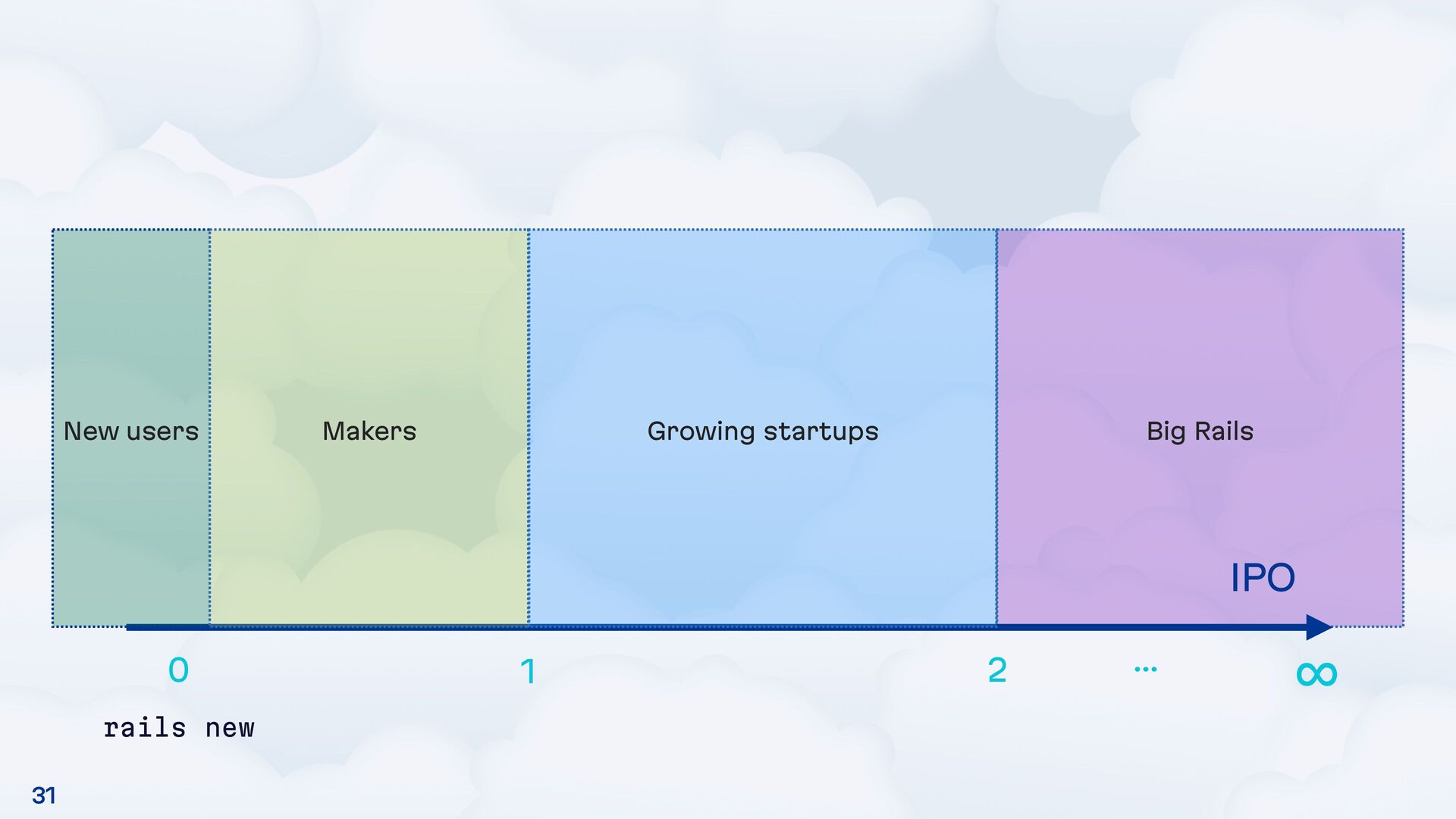 New users

Makers

Growing startups

Big Rails

IPO

0

1

2

...

$\infty$

rails new

31